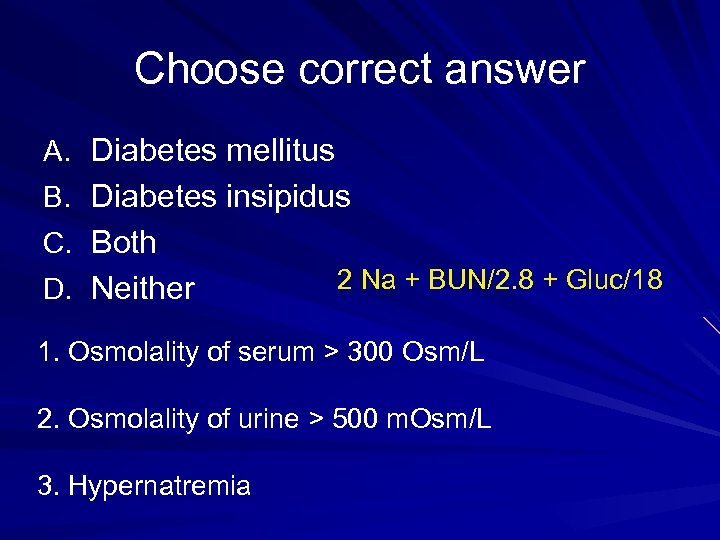 Choose correct answer

A. Diabetes mellitus
B. Diabetes insipidus
C. Both
D. Neither

2 Na + BUN/2.8 + Gluc/18

1. Osmolality of serum > 300 Osm/L

2. Osmolality of urine > 500 mOsm/L

3. Hypernatremia